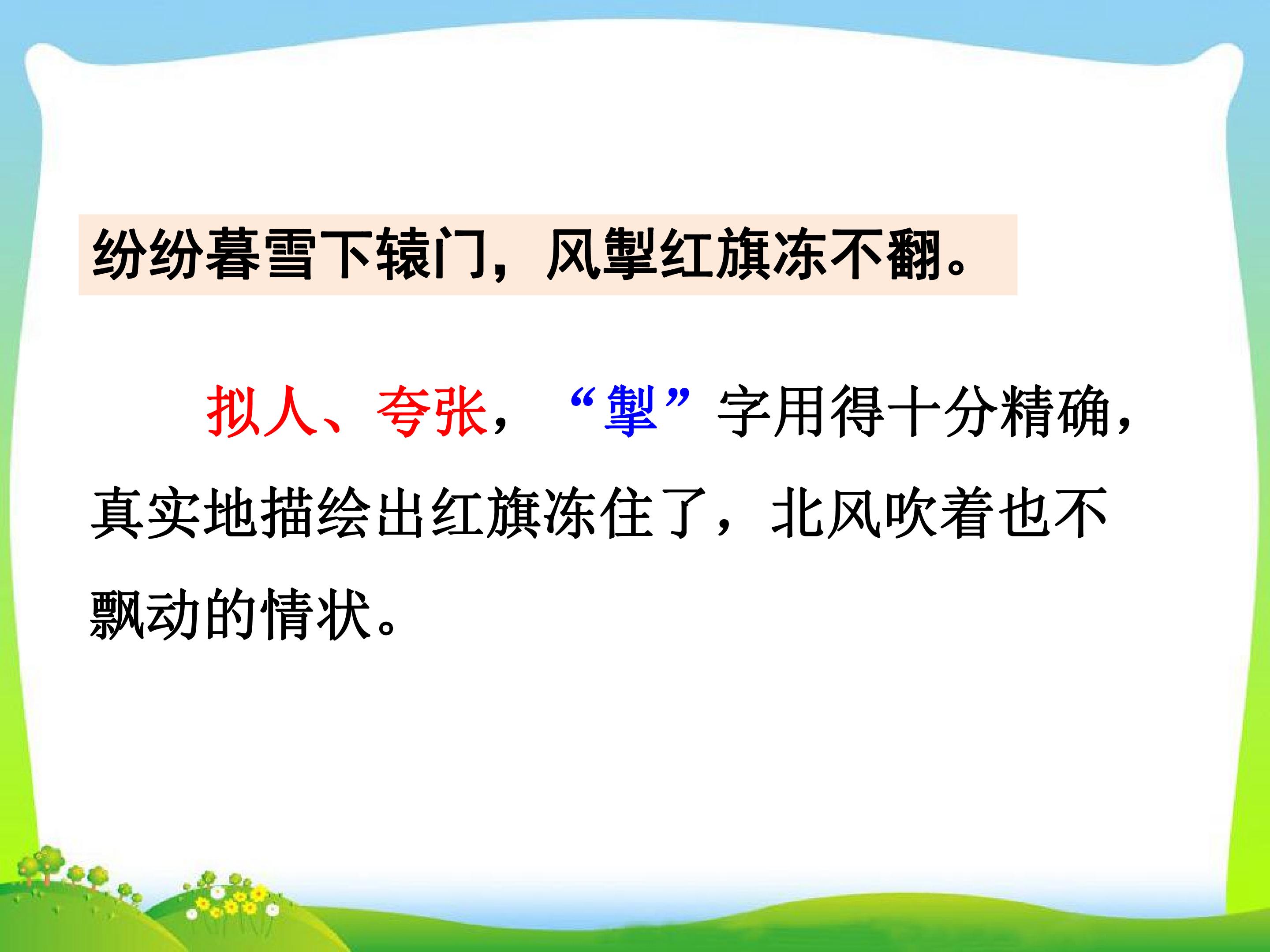 纷纷暮雪下辕门，风掣红旗冻不翻。

拟人、夸张，“掣”字用得十分精确，真实地描绘出红旗冻住了，北风吹着也不飘动的情状。